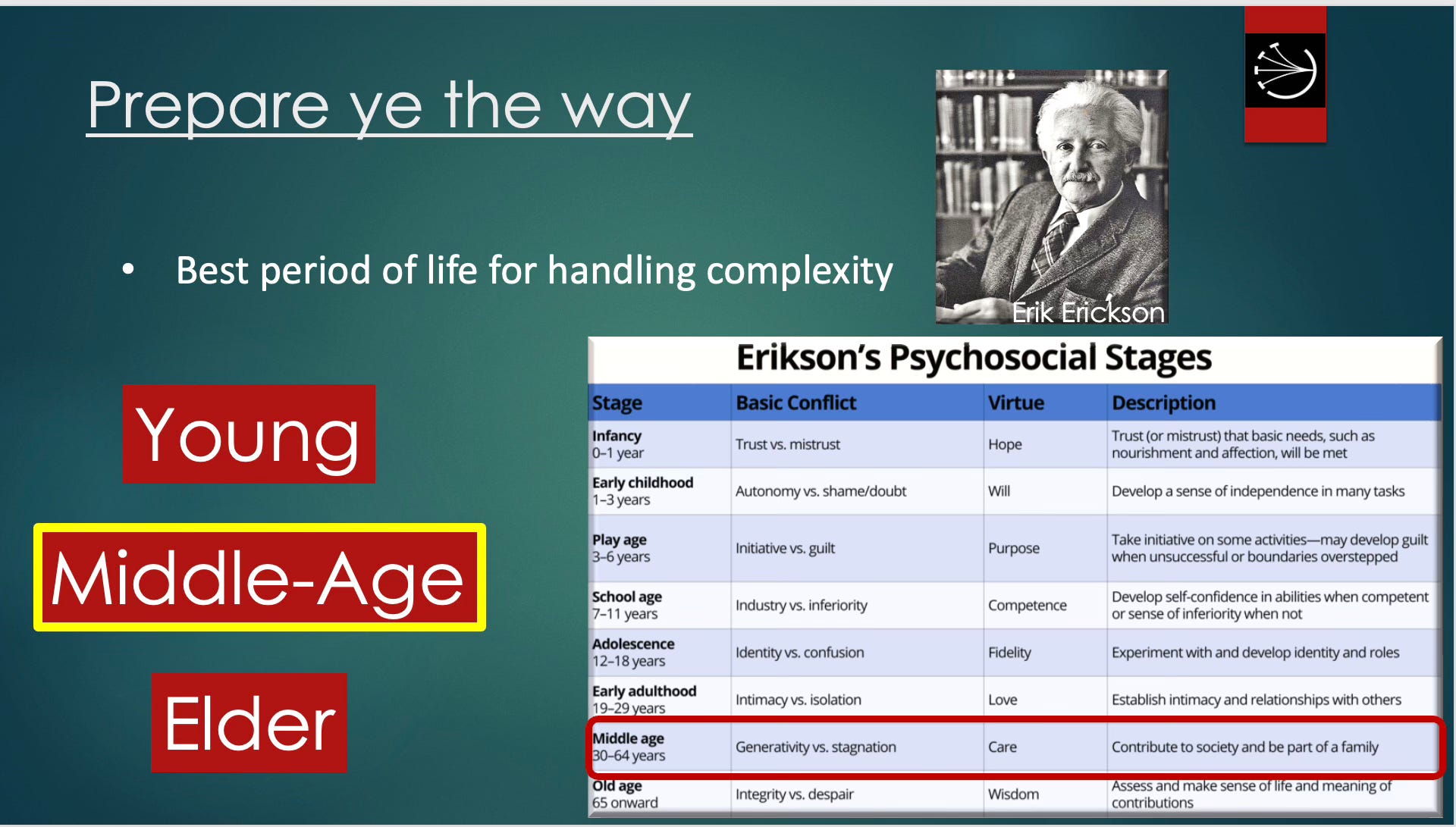 Prepare ye the way

• Best period of life for handling complexity

Erik Erickson

Young

Middle-Age

Elder

Erikson's Psychosocial Stages

| Stage | Basic Conflict | Virtue | Description |
|---|---|---|---|
| Infancy 0–1 year | Trust vs. mistrust | Hope | Trust (or mistrust) that basic needs, such as nourishment and affection, will be met |
| Early childhood 1–3 years | Autonomy vs. shame/doubt | Will | Develop a sense of independence in many tasks |
| Play age 3–6 years | Initiative vs. guilt | Purpose | Take initiative on some activities—may develop guilt when unsuccessful or boundaries overstepped |
| School age 7–11 years | Industry vs. inferiority | Competence | Develop self-confidence in abilities when competent or sense of inferiority when not |
| Adolescence 12–18 years | Identity vs. confusion | Fidelity | Experiment with and develop identity and roles |
| Early adulthood 19–29 years | Intimacy vs. isolation | Love | Establish intimacy and relationships with others |
| Middle age 30–64 years | Generativity vs. stagnation | Care | Contribute to society and be part of a family |
| Old age 65 onward | Integrity vs. despair | Wisdom | Assess and make sense of life and meaning of contributions |